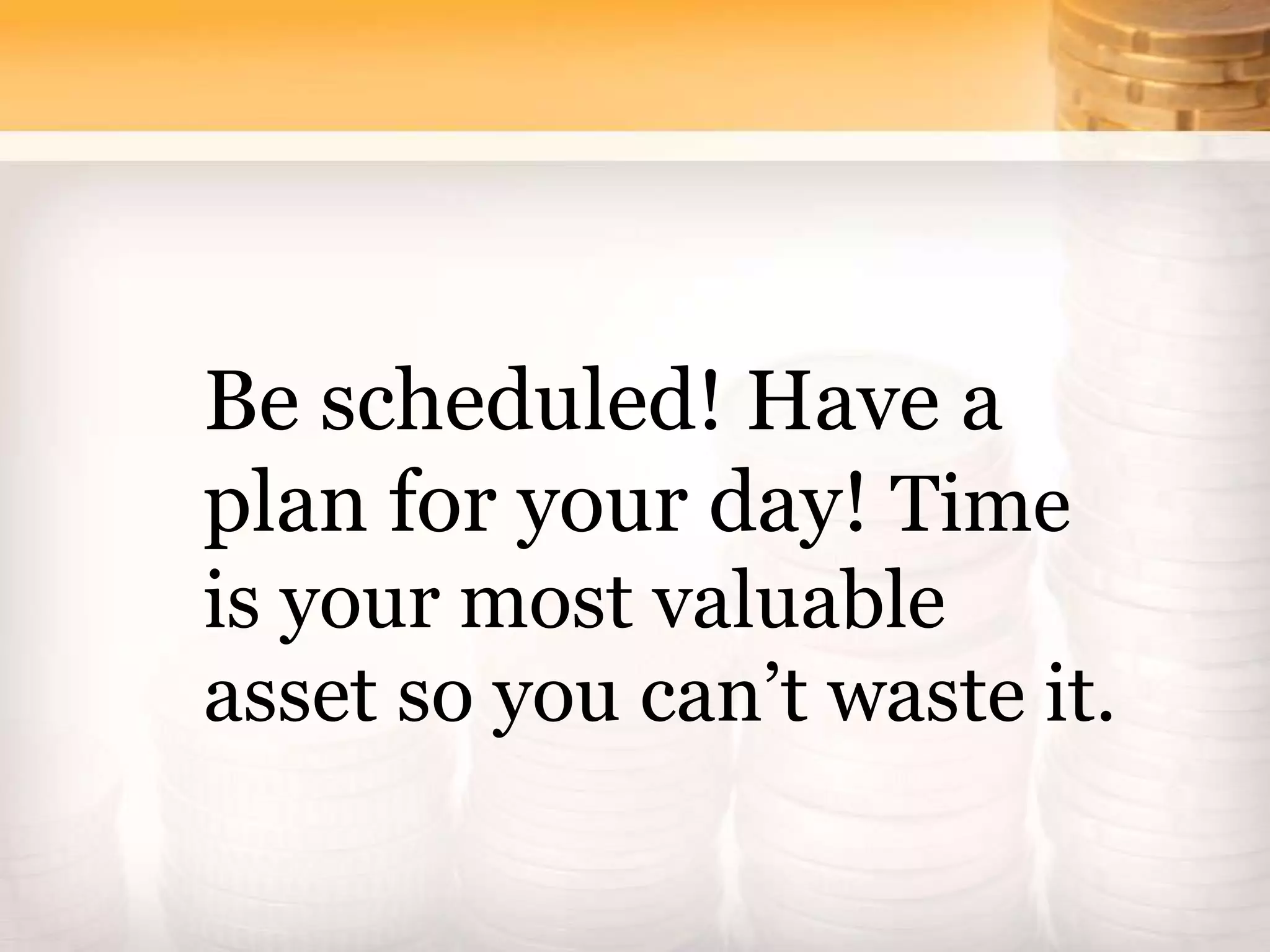 Be scheduled! Have a plan for your day! Time is your most valuable asset so you can’t waste it.